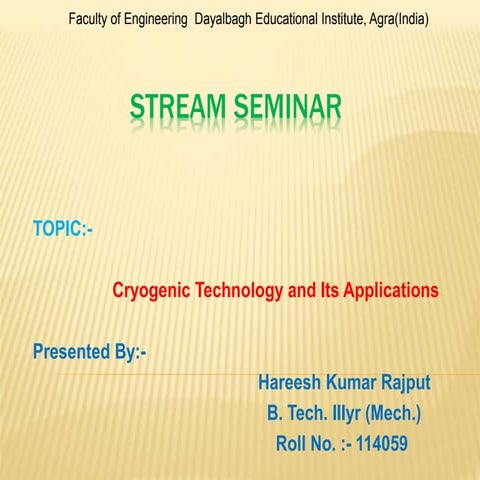 Faculty of Engineering Dayalbagh Educational Institute, Agra(India)

STREAM SEMINAR

TOPIC:-

Cryogenic Technology and Its Applications

Presented By:-

Hareesh Kumar Rajput
B. Tech. IIIyr (Mech.)
Roll No. :- 114059